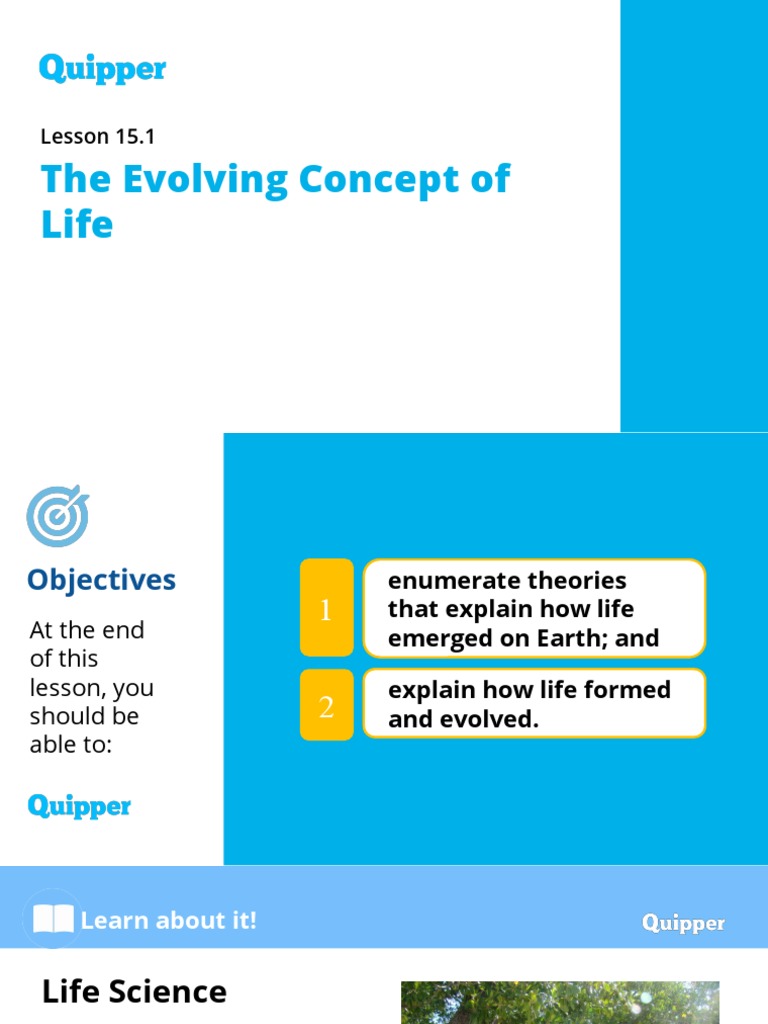 Quipper

Lesson 15.1

The Evolving Concept of Life

Objectives

At the end of this lesson, you should be able to:

1 enumerate theories that explain how life emerged on Earth; and

2 explain how life formed and evolved.

Quipper

Learn about it!

Quipper

Life Science